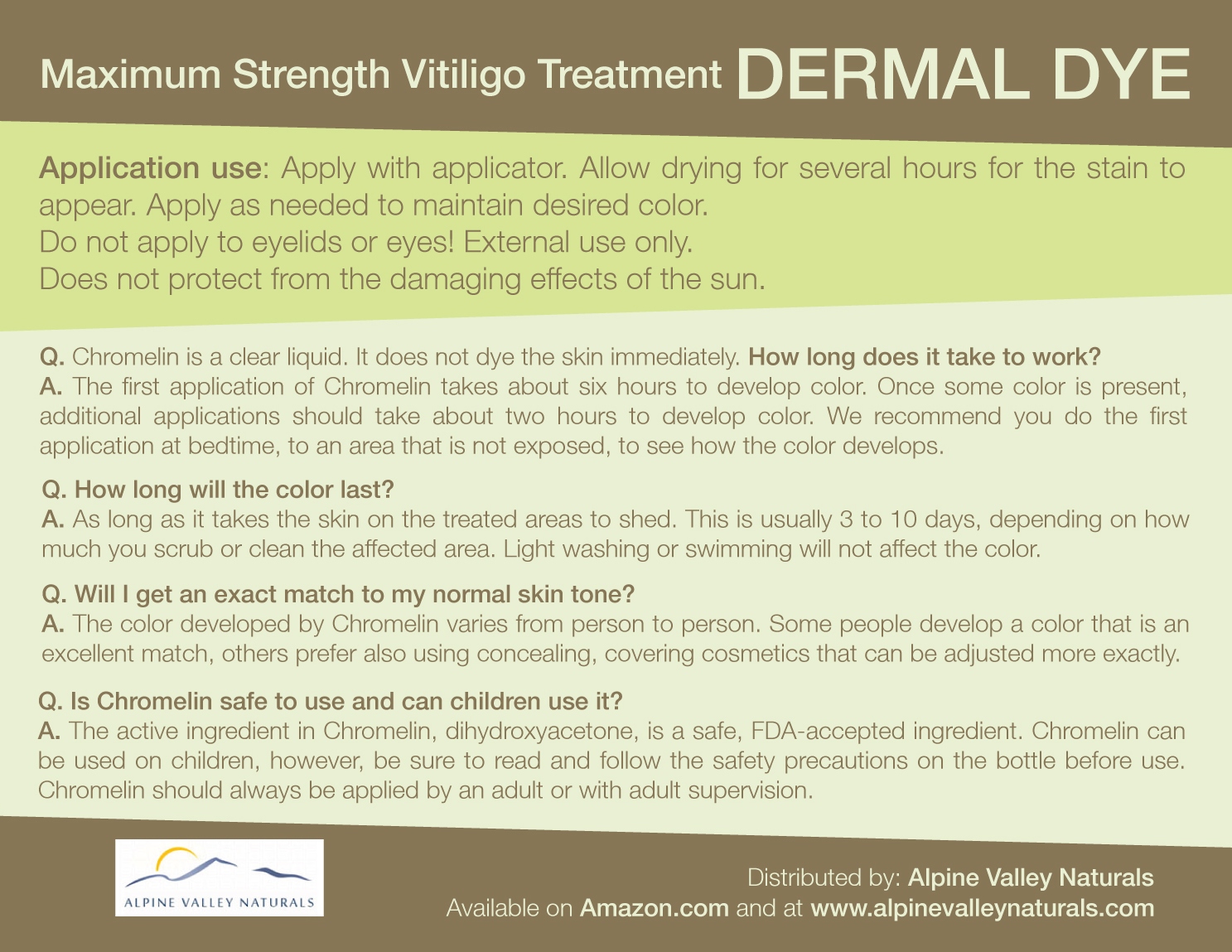 Maximum Strength Vitiligo Treatment DERMAL DYE

Application use: Apply with applicator. Allow drying for several hours for the stain to appear. Apply as needed to maintain desired color.
Do not apply to eyelids or eyes! External use only.
Does not protect from the damaging effects of the sun.

Q. Chromelin is a clear liquid. It does not dye the skin immediately. How long does it take to work?
A. The first application of Chromelin takes about six hours to develop color. Once some color is present, additional applications should take about two hours to develop color. We recommend you do the first application at bedtime, to an area that is not exposed, to see how the color develops.

Q. How long will the color last?
A. As long as it takes the skin on the treated areas to shed. This is usually 3 to 10 days, depending on how much you scrub or clean the affected area. Light washing or swimming will not affect the color.

Q. Will I get an exact match to my normal skin tone?
A. The color developed by Chromelin varies from person to person. Some people develop a color that is an excellent match, others prefer also using concealing, covering cosmetics that can be adjusted more exactly.

Q. Is Chromelin safe to use and can children use it?
A. The active ingredient in Chromelin, dihydroxyacetone, is a safe, FDA-accepted ingredient. Chromelin can be used on children, however, be sure to read and follow the safety precautions on the bottle before use. Chromelin should always be applied by an adult or with adult supervision.

ALPINE VALLEY NATURALS

Distributed by: Alpine Valley Naturals
Available on Amazon.com and at www.alpinevalleynaturals.com